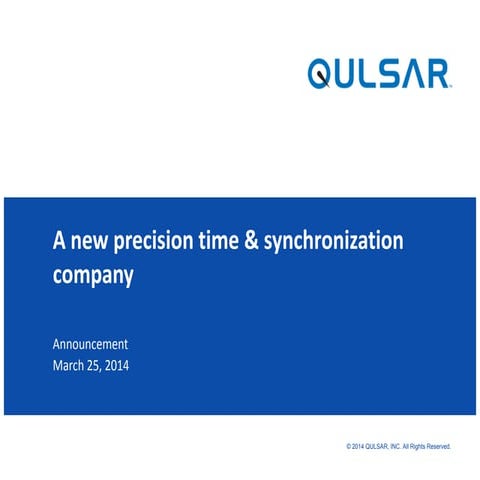 QULSAR

A new precision time & synchronization company

Announcement
March 25, 2014

© 2014 QULSAR, INC. All Rights Reserved.